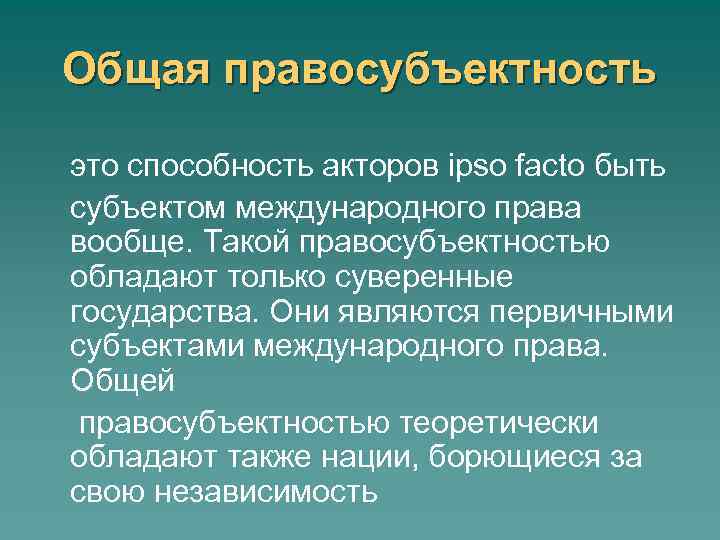 Общая правосубъектность

это способность акторов ipso facto быть

субъектом международного права вообще. Такой правосубъектностью обладают только суверенные государства. Они являются первичными субъектами международного права. Общей

правосубъектностью теоретически обладают также нации, борющиеся за свою независимость